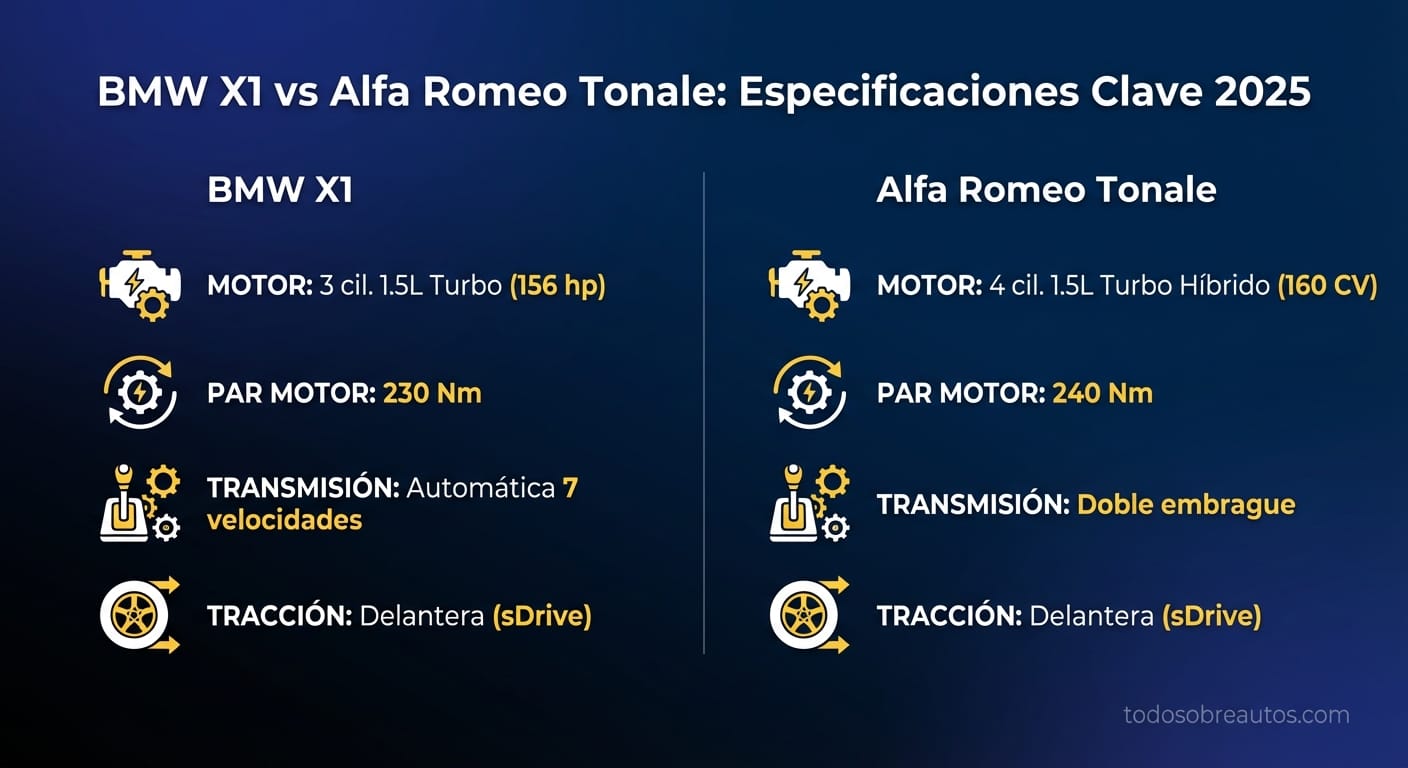 BMW X1 vs Alfa Romeo Tonale: Especificaciones Clave 2025

BMW X1

MOTOR: 3 cil. 1.5L Turbo (156 hp)

PAR MOTOR: 230 Nm

TRANSMISIÓN: Automática 7 velocidades

TRACCIÓN: Delantera (sDrive)

Alfa Romeo Tonale

MOTOR: 4 cil. 1.5L Turbo Híbrido (160 CV)

PAR MOTOR: 240 Nm

TRANSMISIÓN: Doble embrague

TRACCIÓN: Delantera (sDrive)

todosobreautos.com